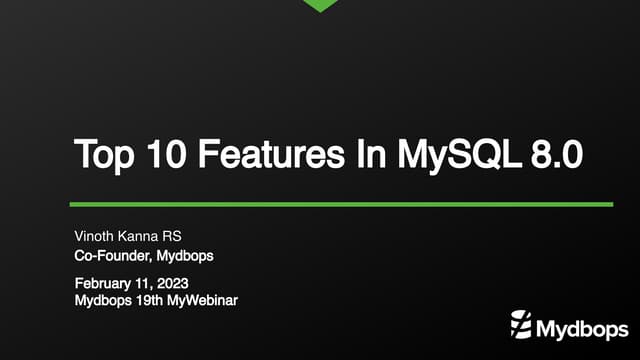 Top 10 Features In MySQL 8.0

Vinoth Kanna RS
Co-Founder, Mydbops

February 11, 2023
Mydbops 19th MyWebinar

Mydbops